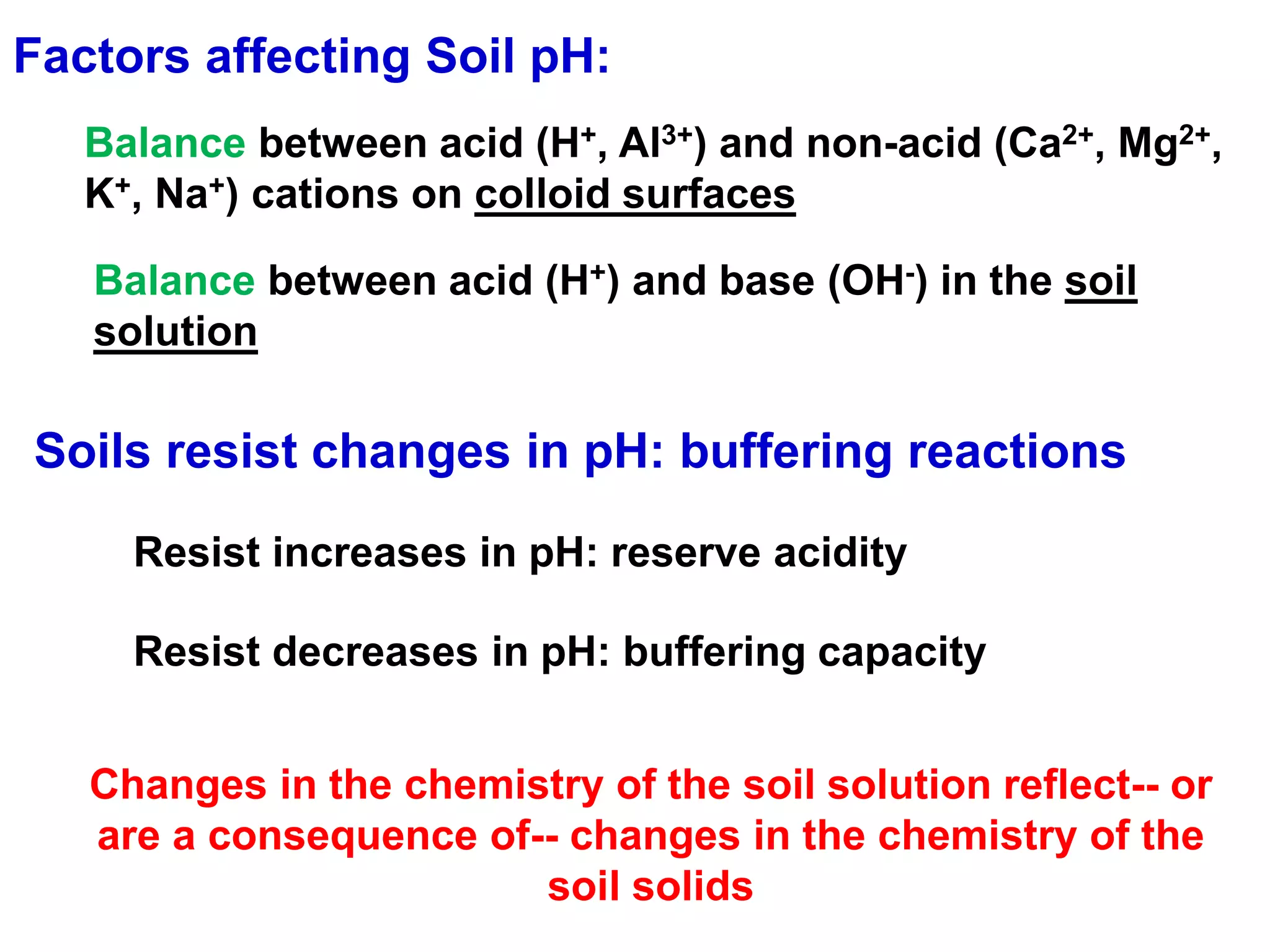 Factors affecting Soil pH:

Balance between acid ($H^+$, $Al^{3+}$) and non-acid ($Ca^{2+}$, $Mg^{2+}$, $K^+$, $Na^+$) cations on colloid surfaces

Balance between acid ($H^+$) and base ($OH^-$) in the soil solution

Soils resist changes in pH: buffering reactions

Resist increases in pH: reserve acidity

Resist decreases in pH: buffering capacity

Changes in the chemistry of the soil solution reflect-- or are a consequence of-- changes in the chemistry of the soil solids